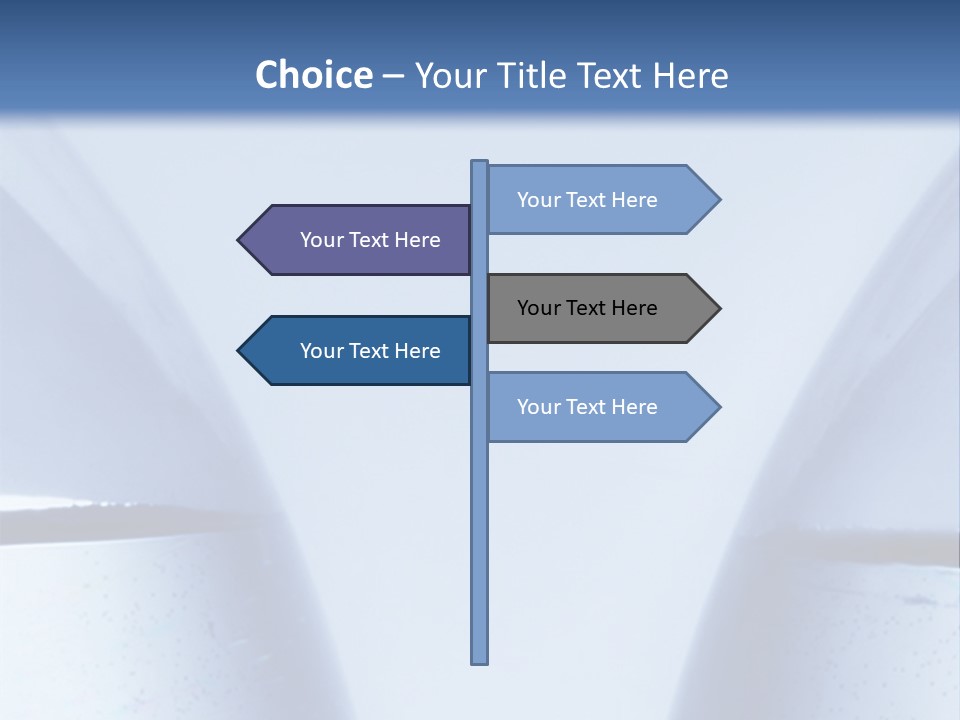 Choice – Your Title Text Here

Your Text Here

Your Text Here

Your Text Here

Your Text Here

Your Text Here